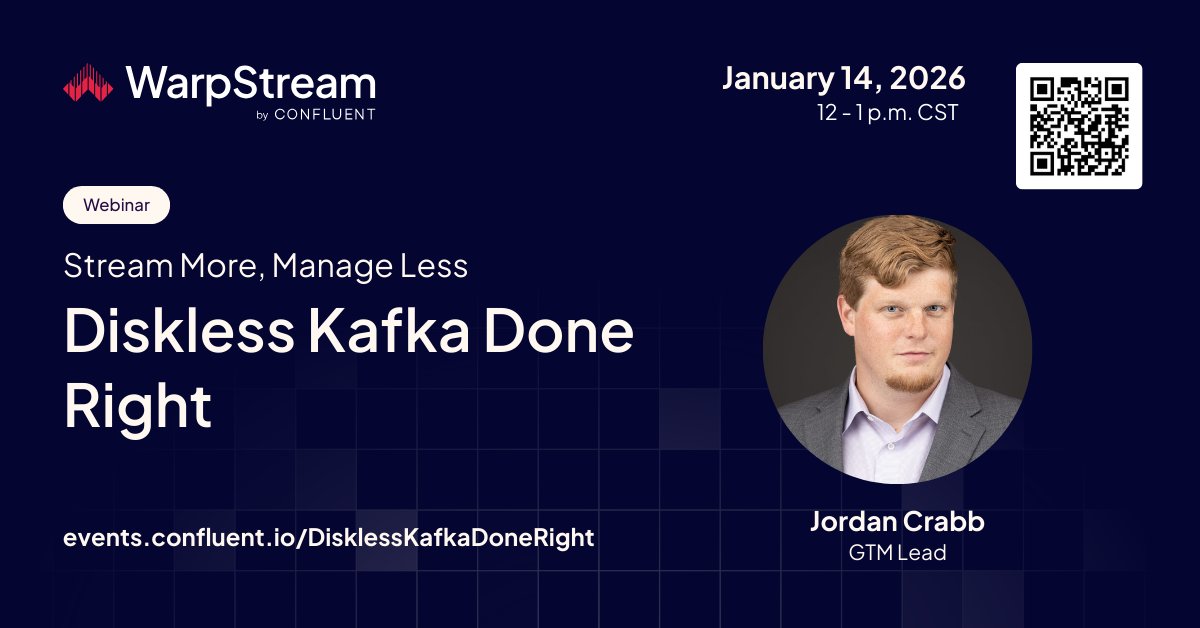 WarpStream
by CONFLUENT

January 14, 2026
12 - 1 p.m. CST

Webinar

Stream More, Manage Less

Diskless Kafka Done Right

events.confluent.io/DisklessKafkaDoneRight

Jordan Crabb
GTM Lead